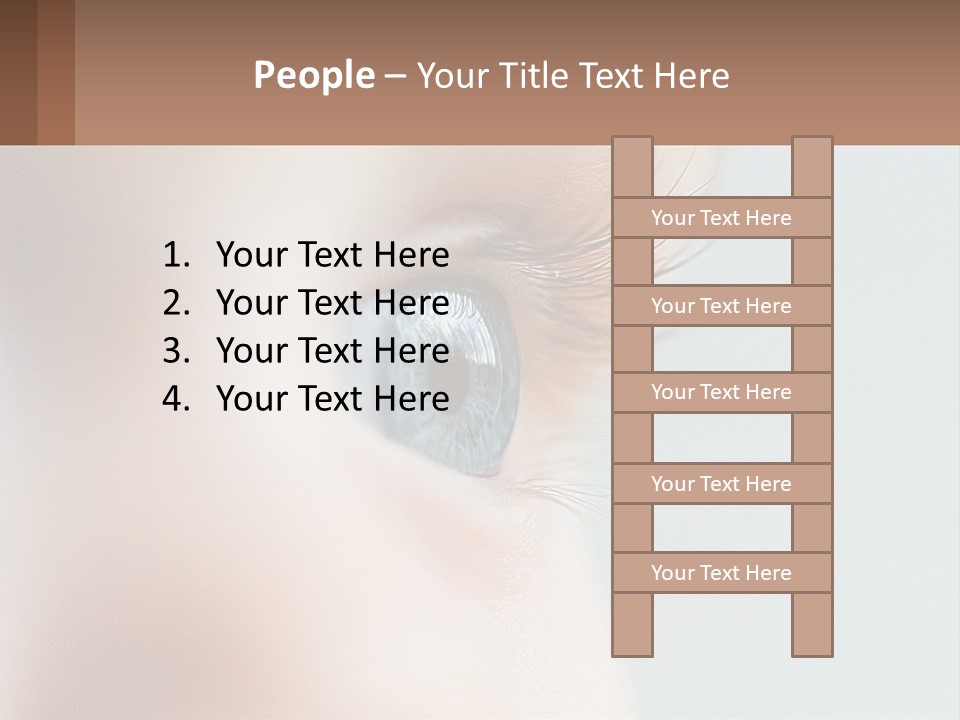 People – Your Title Text Here

1. Your Text Here
2. Your Text Here
3. Your Text Here
4. Your Text Here

Your Text Here
Your Text Here
Your Text Here
Your Text Here
Your Text Here